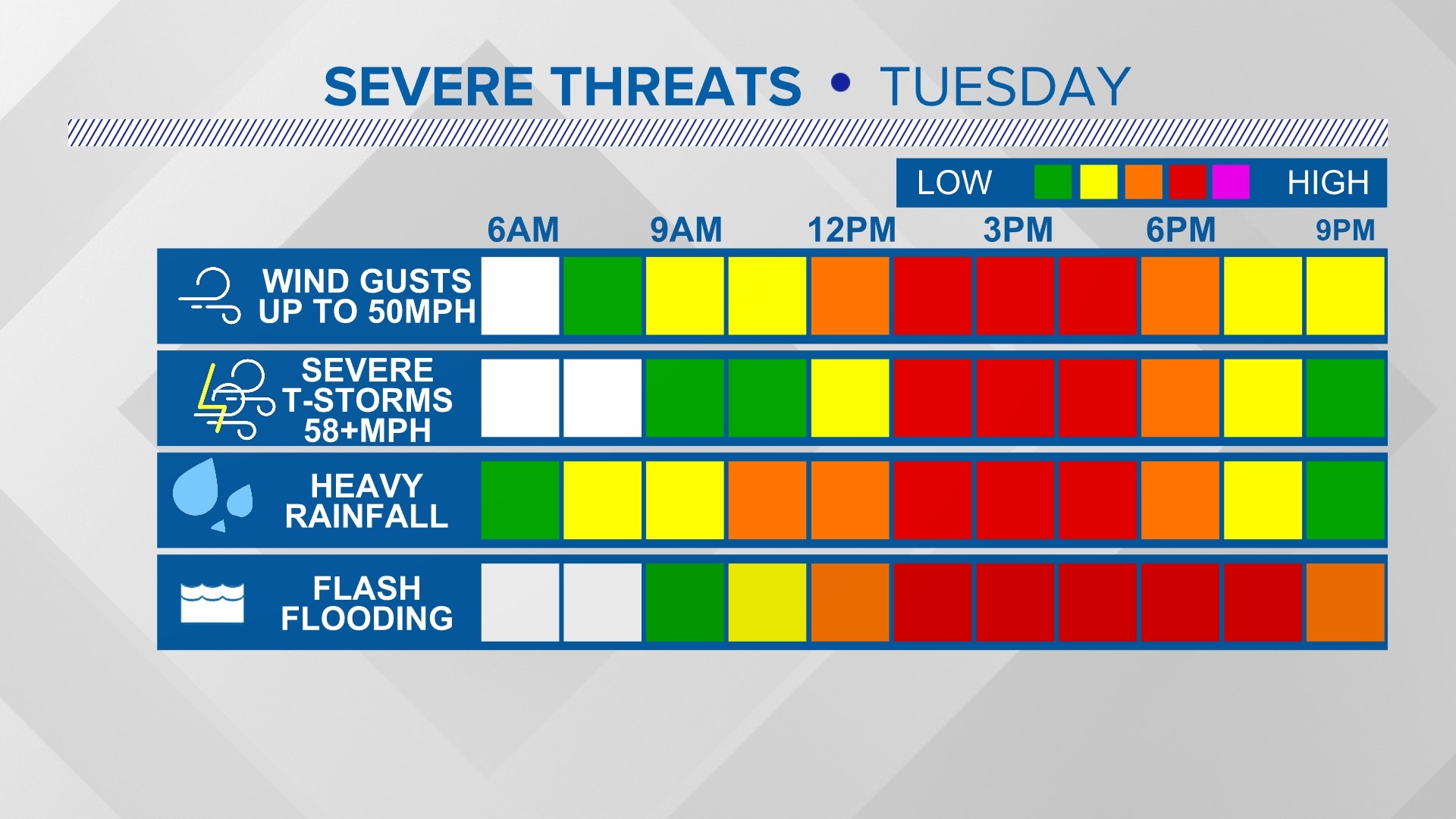 SEVERE THREATS • TUESDAY

LOW HIGH

6AM 9AM 12PM 3PM 6PM 9PM

WIND GUSTS UP TO 50MPH

SEVERE T-STORMS 58+MPH

HEAVY RAINFALL

FLASH FLOODING